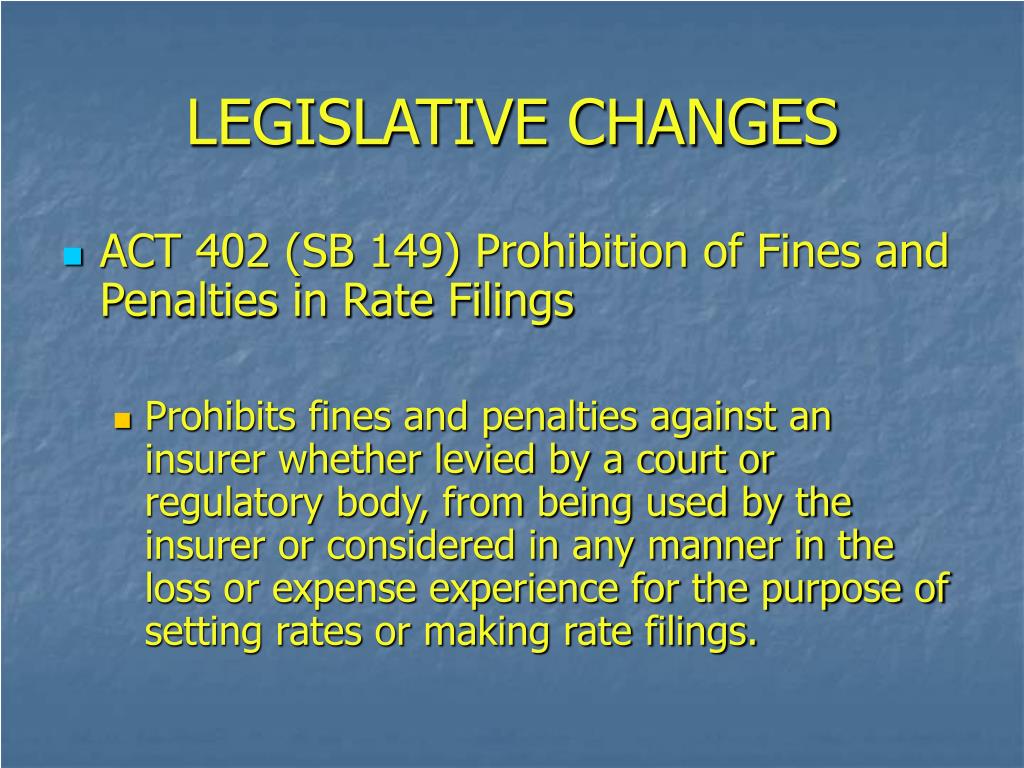 LEGISLATIVE CHANGES

ACT 402 (SB 149) Prohibition of Fines and Penalties in Rate Filings

Prohibits fines and penalties against an insurer whether levied by a court or regulatory body, from being used by the insurer or considered in any manner in the loss or expense experience for the purpose of setting rates or making rate filings.